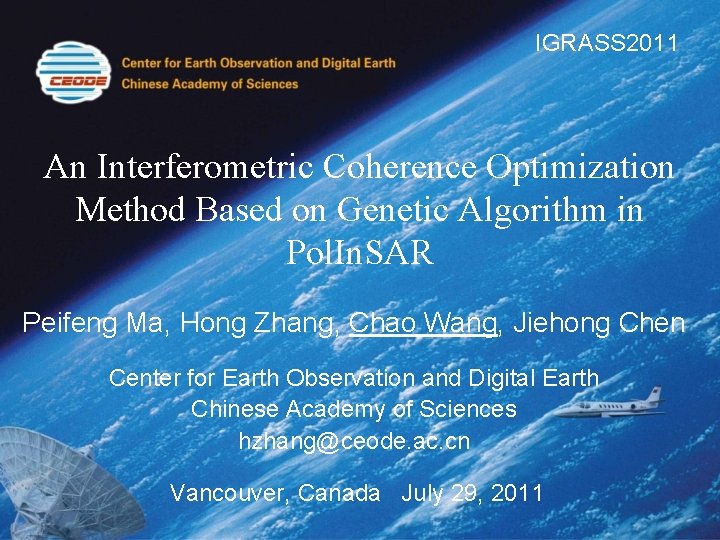 IGRASS2011

CEODE

Center for Earth Observation and Digital Earth
Chinese Academy of Sciences

An Interferometric Coherence Optimization Method Based on Genetic Algorithm in PolInSAR

Peifeng Ma, Hong Zhang, Chao Wang, Jiehong Chen

Center for Earth Observation and Digital Earth
Chinese Academy of Sciences
hzhang@ceode.ac.cn

Vancouver, Canada July 29, 2011